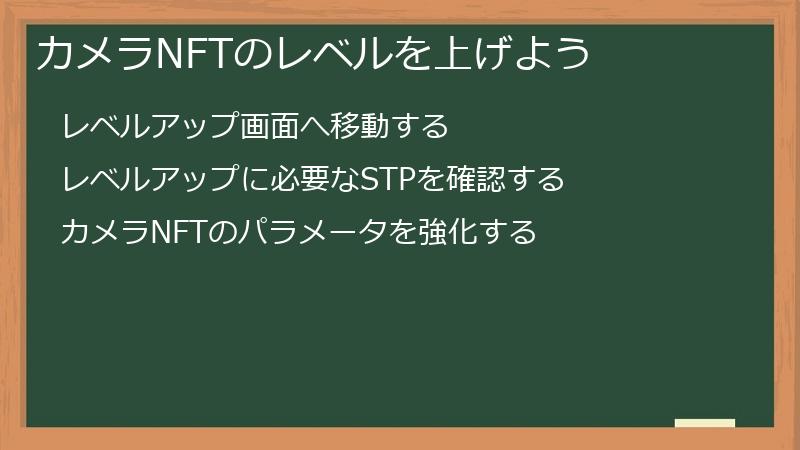 カメラNFTのレベルを上げよう

レベルアップ画面へ移動する

レベルアップに必要なSTPを確認する

カメラNFTのパラメータを強化する